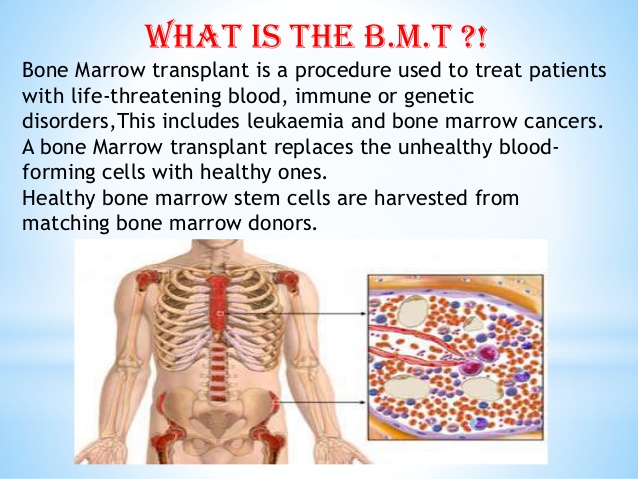 WHAT IS THE B.M.T ?!

Bone Marrow transplant is a procedure used to treat patients with life-threatening blood, immune or genetic disorders,This includes leukaemia and bone marrow cancers.
A bone Marrow transplant replaces the unhealthy blood-forming cells with healthy ones.
Healthy bone marrow stem cells are harvested from matching bone marrow donors.